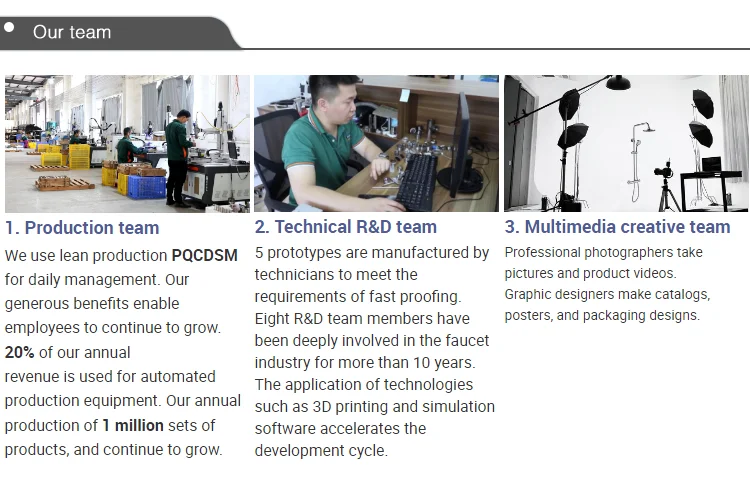 Our team

1. Production team

We use lean production PQCDSM for daily management. Our generous benefits enable employees to continue to grow. 20% of our annual revenue is used for automated production equipment. Our annual production of 1 million sets of products, and continue to grow.

2. Technical R&D team

5 prototypes are manufactured by technicians to meet the requirements of fast proofing. Eight R&D team members have been deeply involved in the faucet industry for more than 10 years. The application of technologies such as 3D printing and simulation software accelerates the development cycle.

3. Multimedia creative team

Professional photographers take pictures and product videos. Graphic designers make catalogs, posters, and packaging designs.